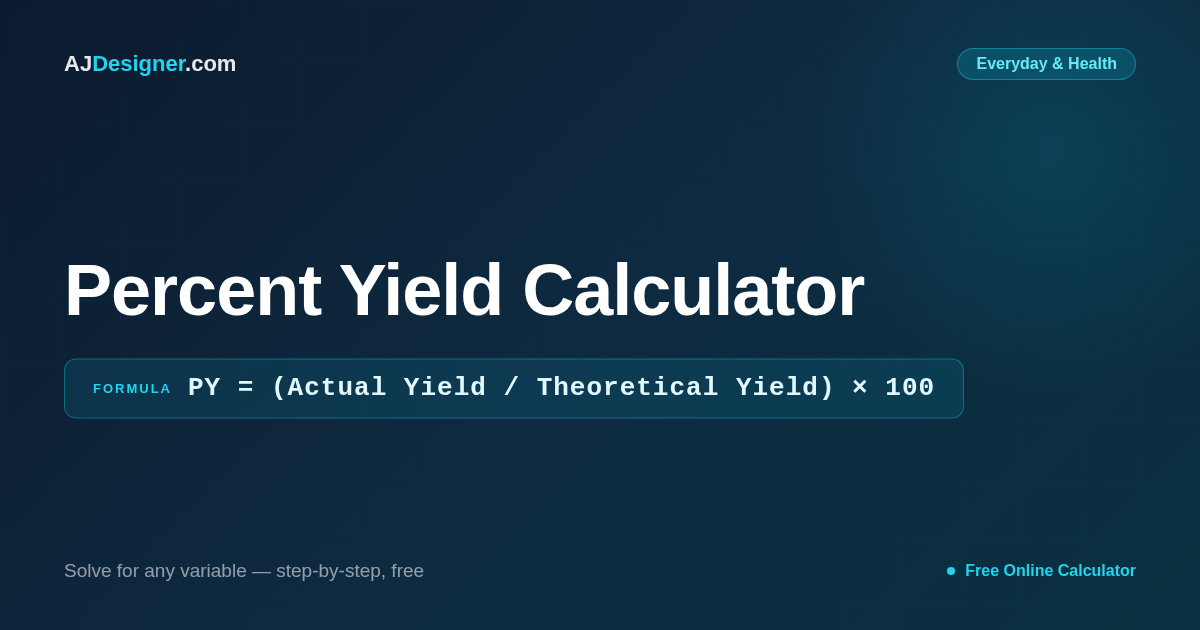 AJDesigner.com

Everyday & Health

Percent Yield Calculator

FORMULA PY = (Actual Yield / Theoretical Yield) × 100

Solve for any variable — step-by-step, free

Free Online Calculator